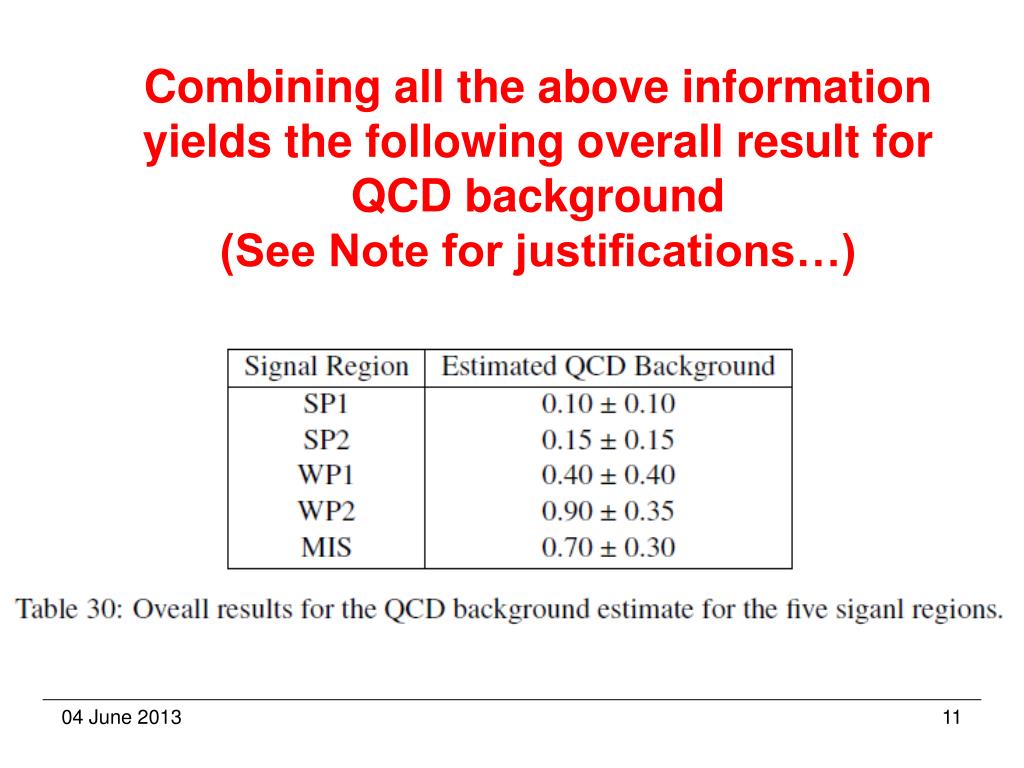 Combining all the above information yields the following overall result for QCD background
(See Note for justifications…)

| Signal Region | Estimated QCD Background |
|---|---|
| SP1 | $0.10 \pm 0.10$ |
| SP2 | $0.15 \pm 0.15$ |
| WP1 | $0.40 \pm 0.40$ |
| WP2 | $0.90 \pm 0.35$ |
| MIS | $0.70 \pm 0.30$ |

Table 30: Oveall results for the QCD background estimate for the five siganl regions.

04 June 2013

11